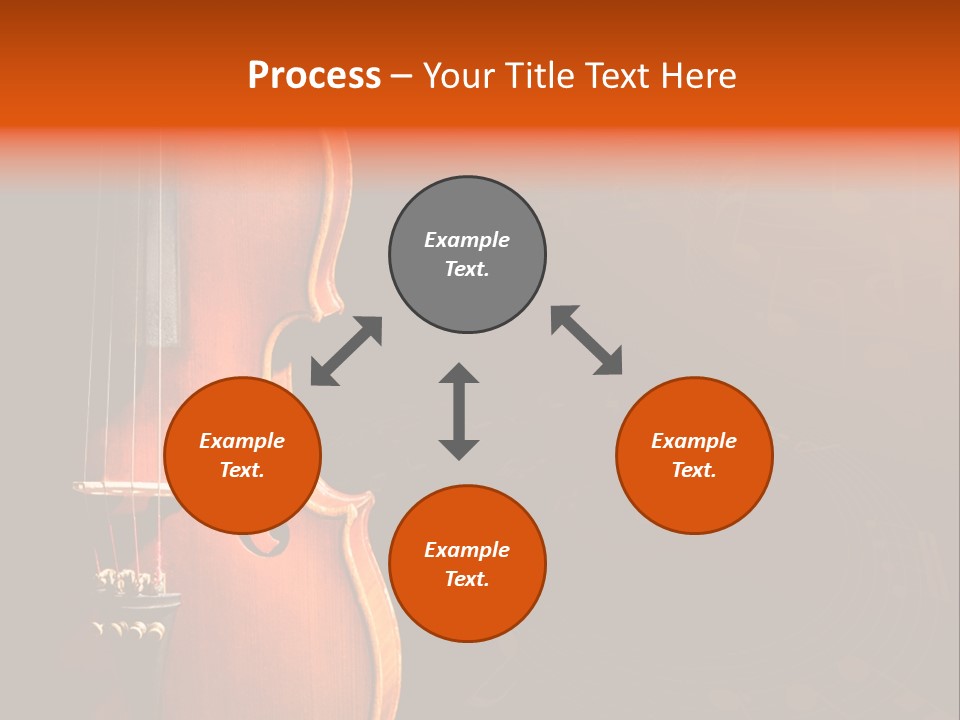 Process – Your Title Text Here

Example Text.

Example Text.

Example Text.

Example Text.